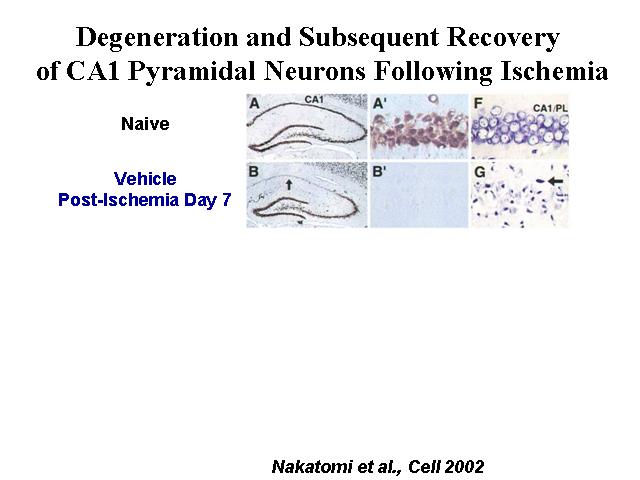 Degeneration and Subsequent Recovery of CA1 Pyramidal Neurons Following Ischemia

Naive

A CA1

A'

F CA1/PL

Vehicle
Post-Ischemia Day 7

B

B'

G

Nakatomi et al., Cell 2002